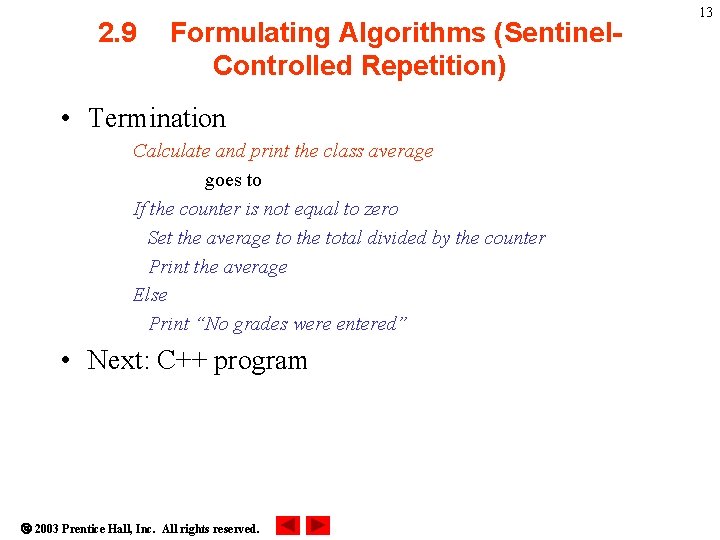 13

2.9 Formulating Algorithms (Sentinel-Controlled Repetition)

• Termination

Calculate and print the class average

goes to

If the counter is not equal to zero

Set the average to the total divided by the counter

Print the average

Else

Print “No grades were entered”

• Next: C++ program

© 2003 Prentice Hall, Inc. All rights reserved.